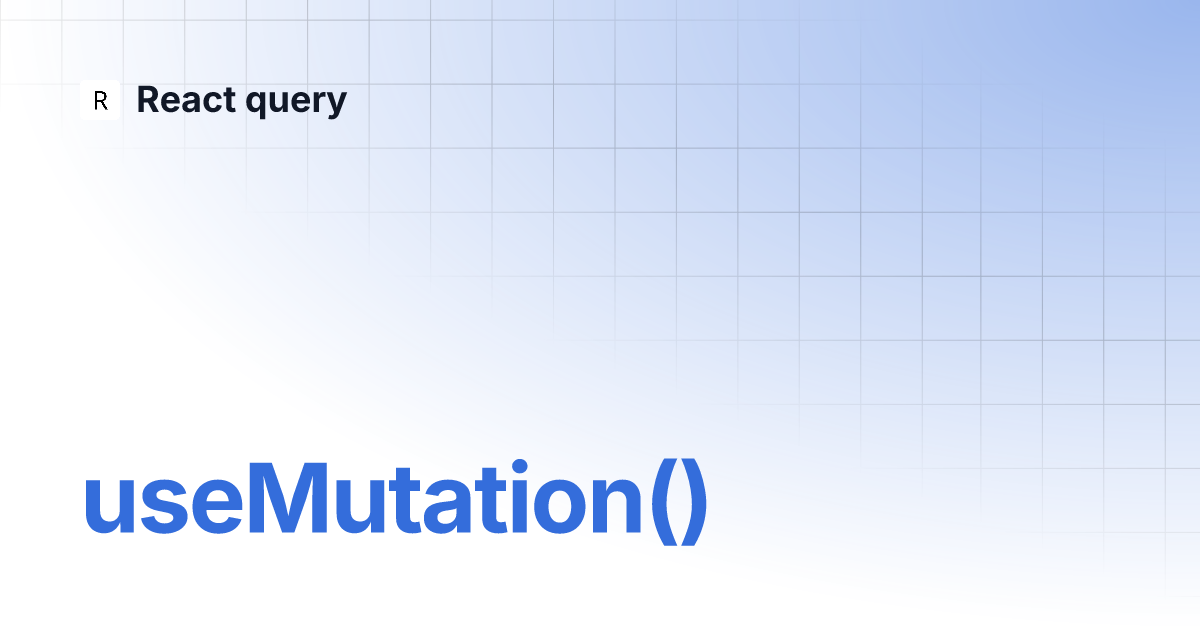 R React query

useMutation()